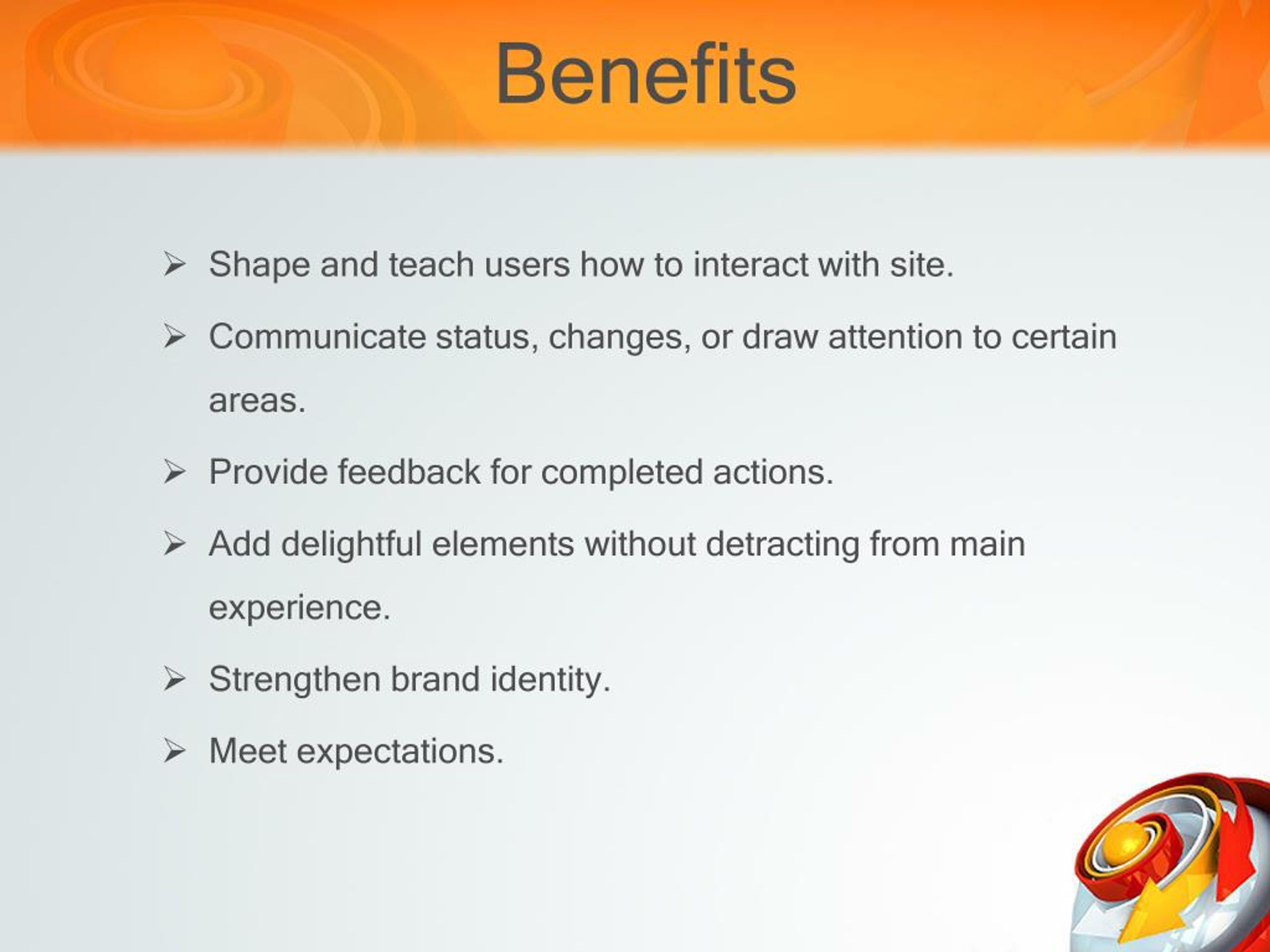 Benefits

➢ Shape and teach users how to interact with site.

➢ Communicate status, changes, or draw attention to certain areas.

➢ Provide feedback for completed actions.

➢ Add delightful elements without detracting from main experience.

➢ Strengthen brand identity.

➢ Meet expectations.